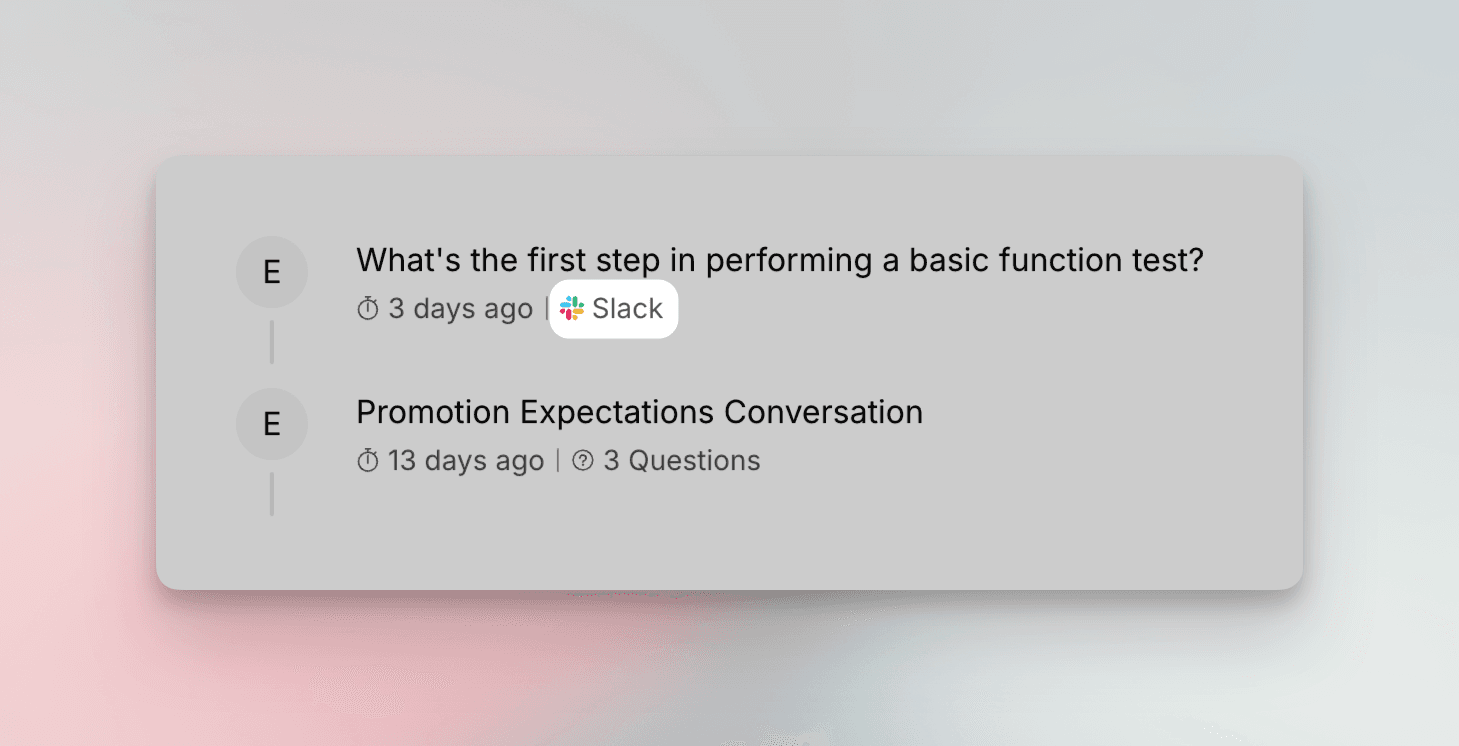 E

What's the first step in performing a basic function test?

3 days ago | Slack

E

Promotion Expectations Conversation

13 days ago | 3 Questions